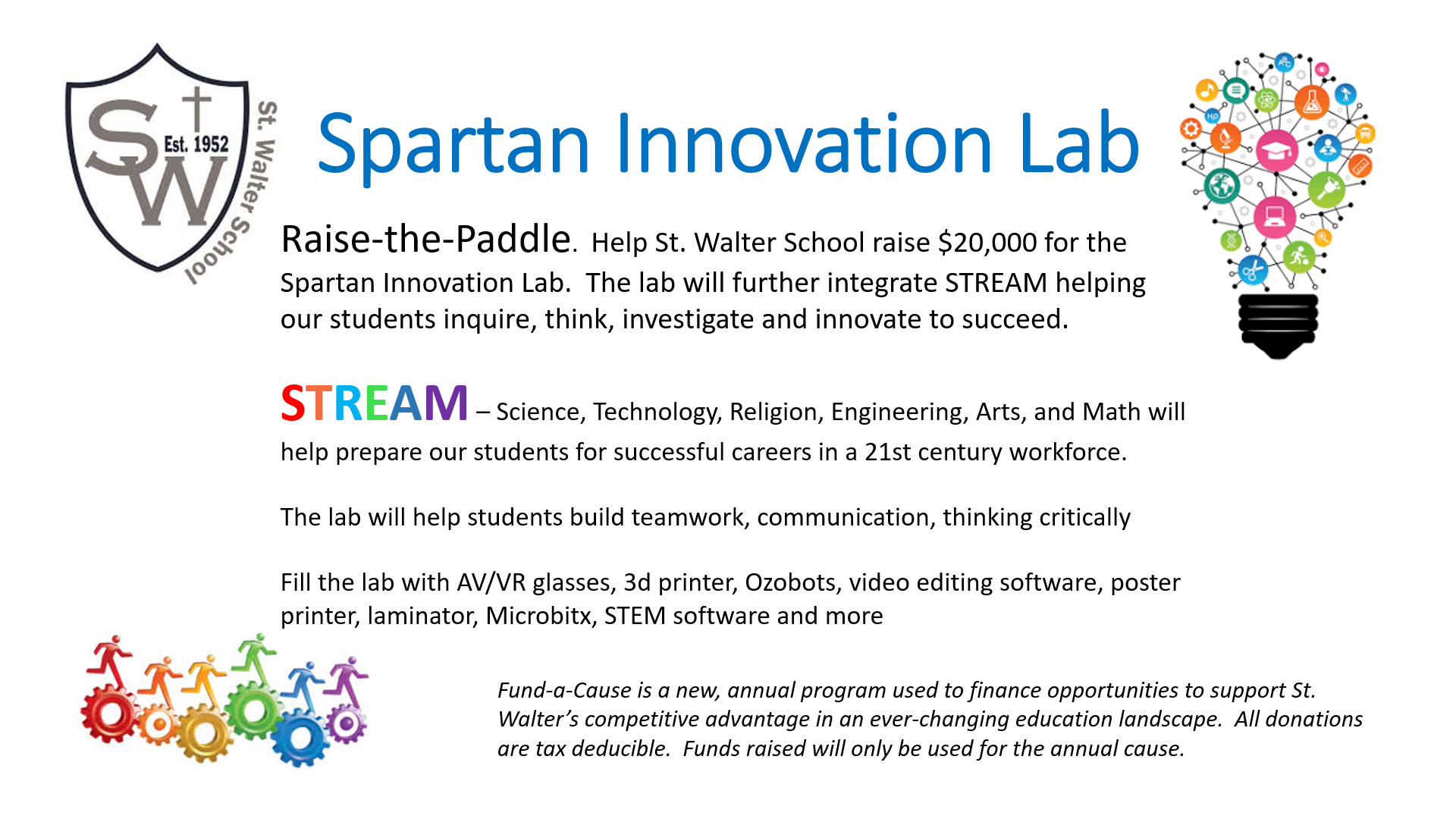 SW Est. 1952 St. Walter School

Spartan Innovation Lab

Raise-the-Paddle. Help St. Walter School raise $20,000 for the Spartan Innovation Lab. The lab will further integrate STREAM helping our students inquire, think, investigate and innovate to succeed.

STREAM – Science, Technology, Religion, Engineering, Arts, and Math will help prepare our students for successful careers in a 21st century workforce.

The lab will help students build teamwork, communication, thinking critically

Fill the lab with AV/VR glasses, 3d printer, Ozobots, video editing software, poster printer, laminator, Microbitx, STEM software and more

Fund-a-Cause is a new, annual program used to finance opportunities to support St. Walter's competitive advantage in an ever-changing education landscape. All donations are tax deducible. Funds raised will only be used for the annual cause.